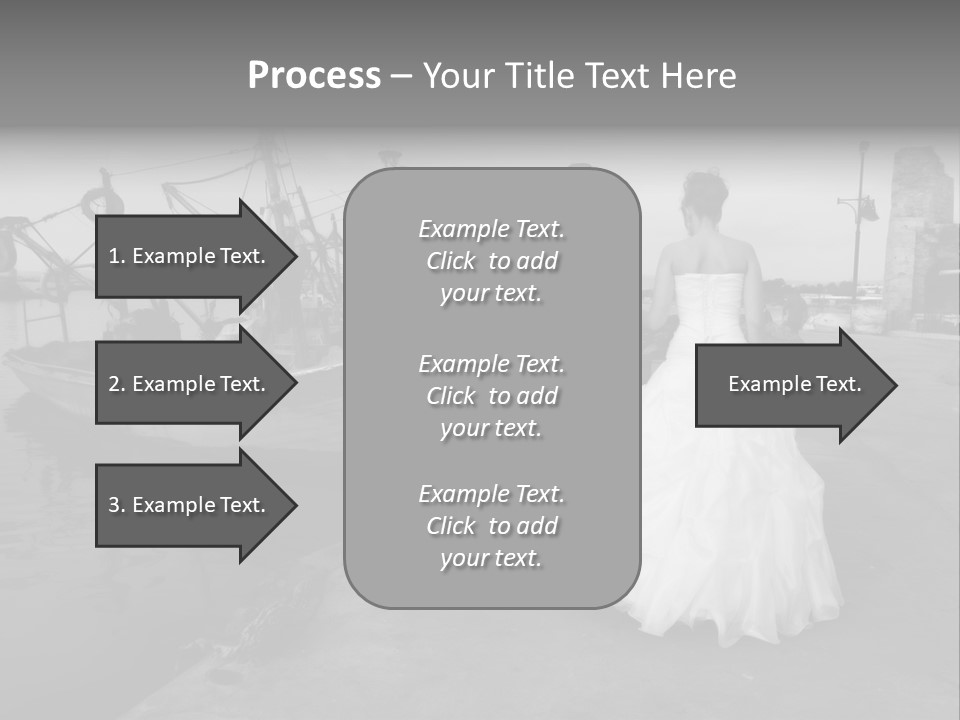 Process – Your Title Text Here

1. Example Text.

2. Example Text.

3. Example Text.

Example Text. Click to add your text.

Example Text. Click to add your text.

Example Text. Click to add your text.

Example Text.